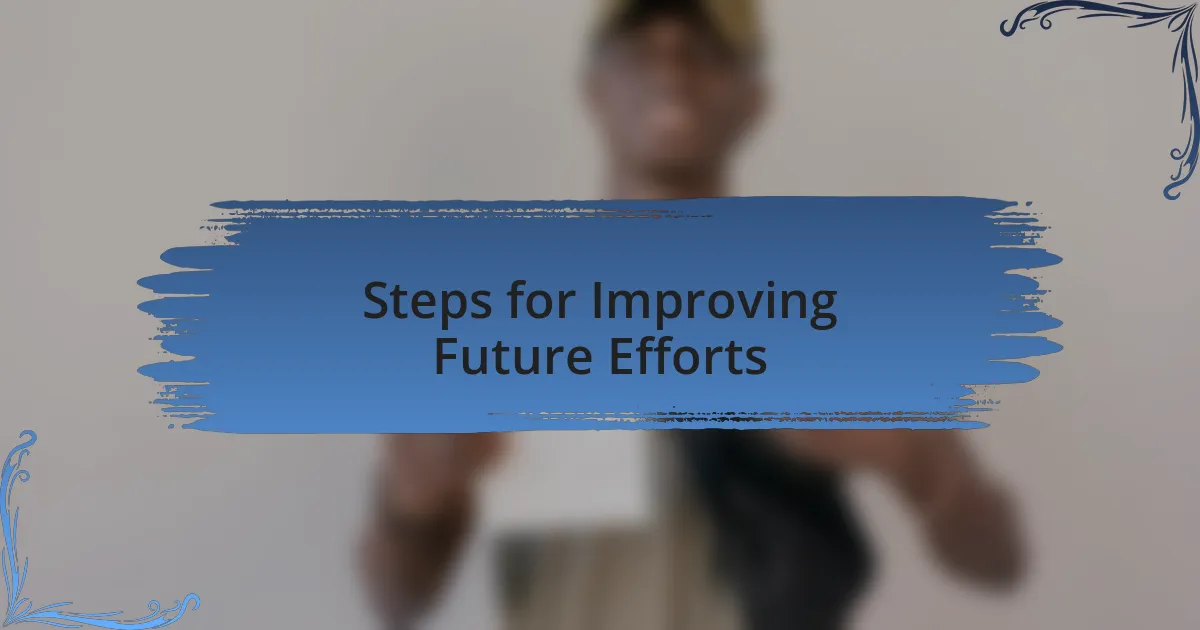 Steps for Improving Future Efforts